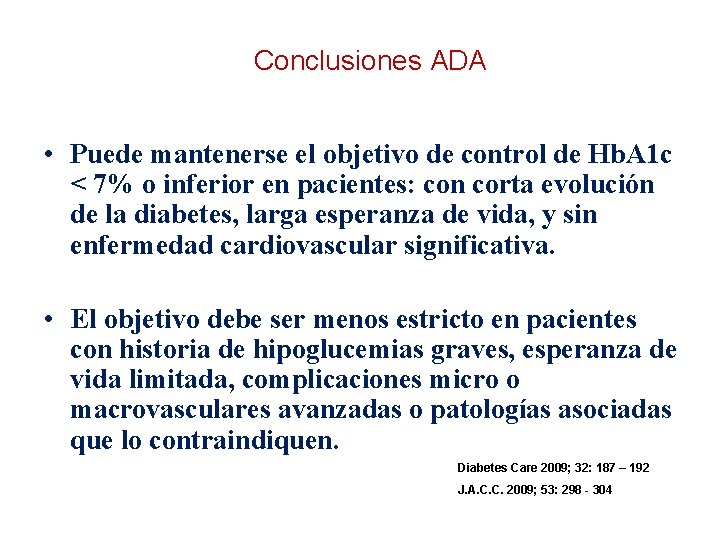 Conclusiones ADA

• Puede mantenerse el objetivo de control de HbA1c < 7% o inferior en pacientes: con corta evolución de la diabetes, larga esperanza de vida, y sin enfermedad cardiovascular significativa.

• El objetivo debe ser menos estricto en pacientes con historia de hipoglucemias graves, esperanza de vida limitada, complicaciones micro o macrovasculares avanzadas o patologías asociadas que lo contraindiquen.

Diabetes Care 2009; 32: 187 – 192

J.A.C.C. 2009; 53: 298 - 304